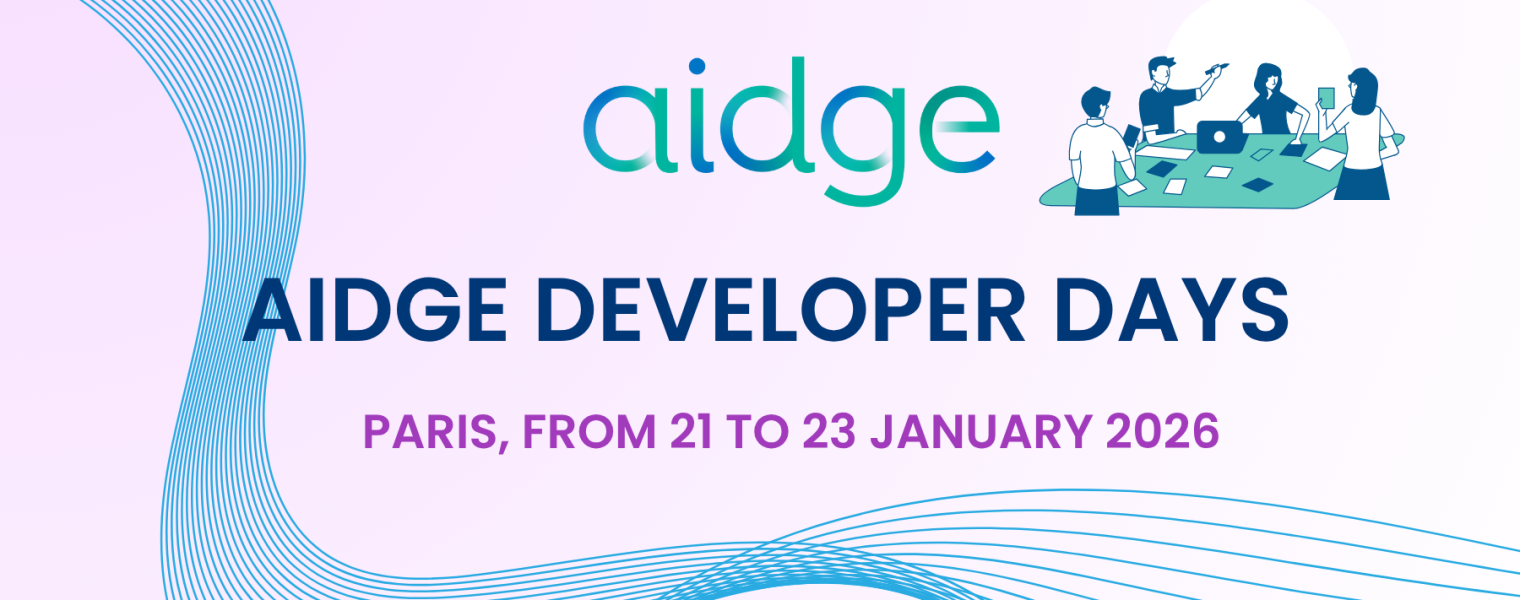 aidge

AIDGE DEVELOPER DAYS

PARIS, FROM 21 TO 23 JANUARY 2026